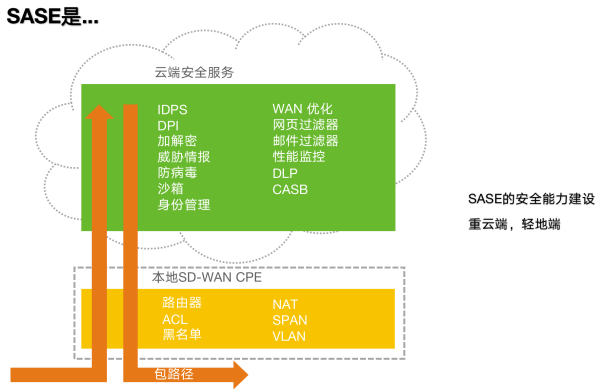 SASE是...

云端安全服务

IDPS
DPI
加解密
威胁情报
防病毒
沙箱
身份管理

WAN 优化
网页过滤器
邮件过滤器
性能监控
DLP
CASB

SASE的安全能力建设

重云端，轻地端

本地SD-WAN CPE

路由器
ACL
黑名单

NAT
SPAN
VLAN

包路径